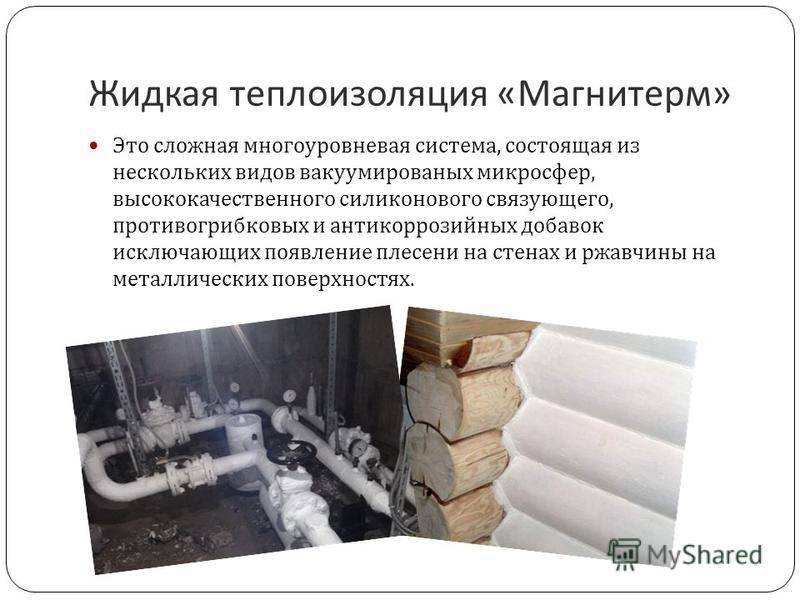 Жидкая теплоизоляция «Магнитерм»

Это сложная многоуровневая система, состоящая из нескольких видов вакуумированых микросфер, высококачественного силиконового связующего, противогрибковых и антикоррозийных добавок исключающих появление плесени на стенах и ржавчины на металлических поверхностях.

MyShared